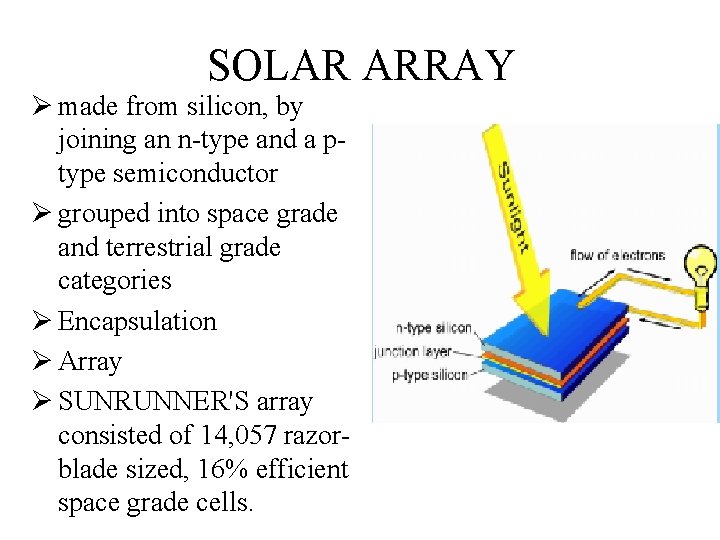 SOLAR ARRAY

➢ made from silicon, by joining an n-type and a p-type semiconductor

➢ grouped into space grade and terrestrial grade categories

➢ Encapsulation

➢ Array

➢ SUNRUNNER'S array consisted of 14,057 razor-blade sized, 16% efficient space grade cells.

Sunlight

flow of electrons

n-type silicon

junction layer

p-type silicon